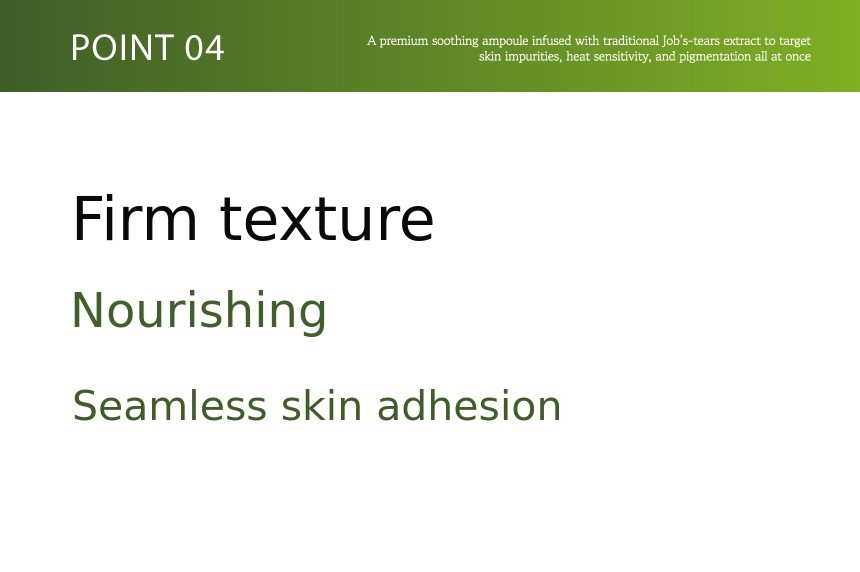 POINT 04

A premium soothing ampoule infused with traditional Job's-tears extract to target skin impurities, heat sensitivity, and pigmentation all at once

Firm texture

Nourishing

Seamless skin adhesion